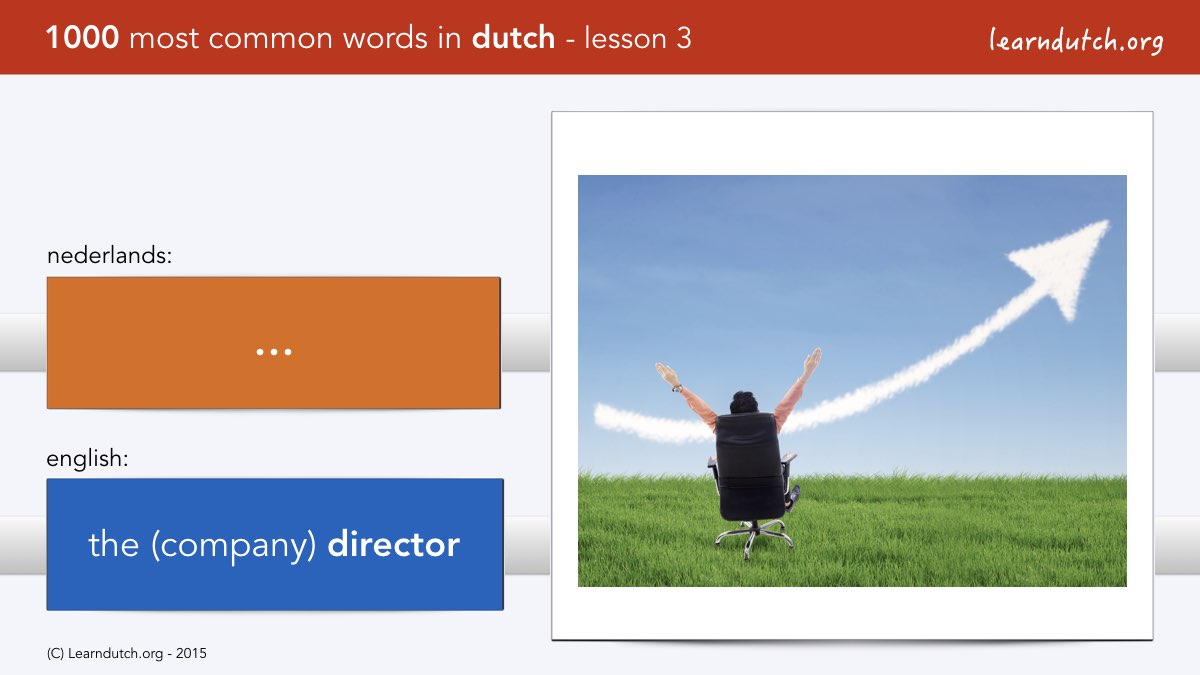 1000 most common words in dutch - lesson 3

learndutch.org

nederlands:

...

english:

the (company) director

(C) Learndutch.org - 2015